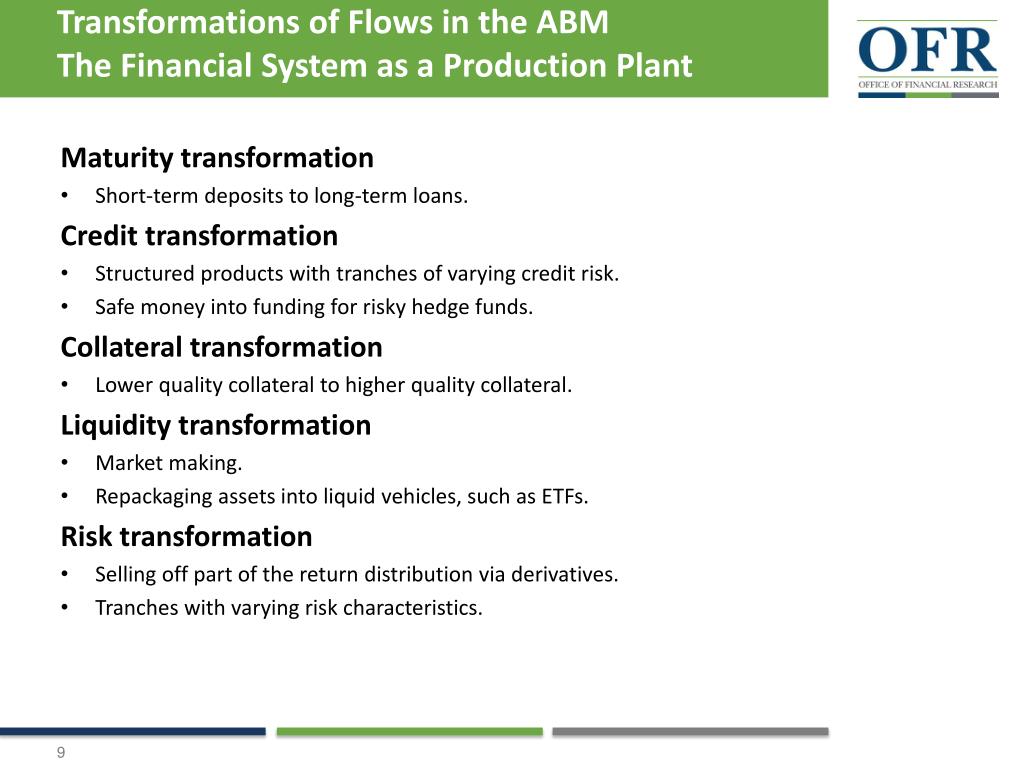 Transformations of Flows in the ABM
The Financial System as a Production Plant

OFR
OFFICE OF FINANCIAL RESEARCH

Maturity transformation
• Short-term deposits to long-term loans.

Credit transformation
• Structured products with tranches of varying credit risk.
• Safe money into funding for risky hedge funds.

Collateral transformation
• Lower quality collateral to higher quality collateral.

Liquidity transformation
• Market making.
• Repackaging assets into liquid vehicles, such as ETFs.

Risk transformation
• Selling off part of the return distribution via derivatives.
• Tranches with varying risk characteristics.

9